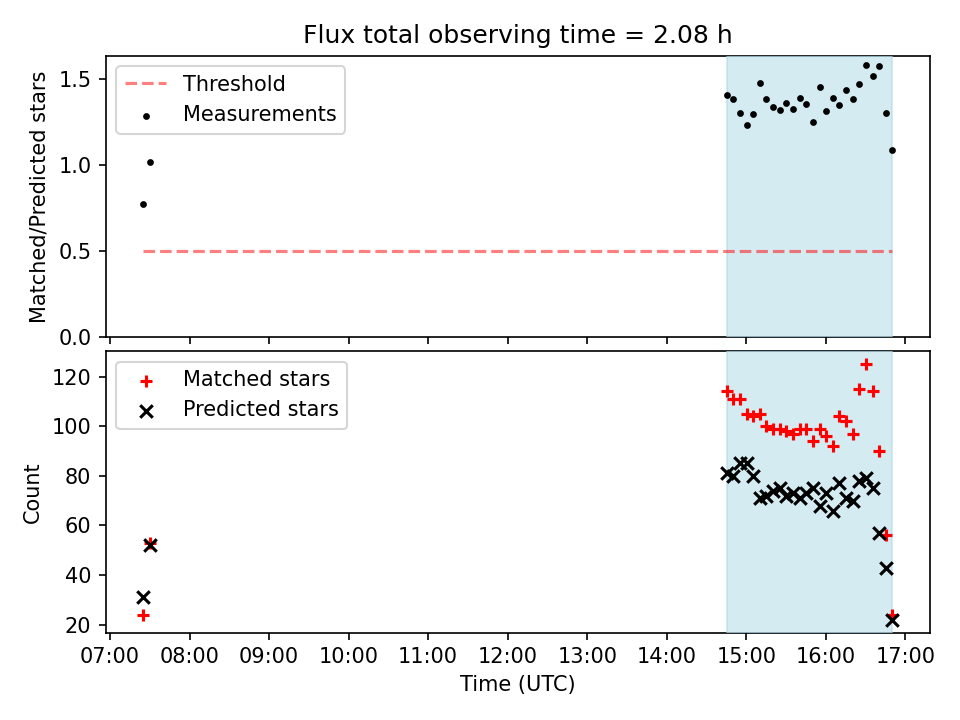 Flux total observing time = 2.08 h

Threshold
Measurements

Matched/Predicted stars

1.5
1.0
0.5
0.0

Matched stars
Predicted stars

Count

120
100
80
60
40
20

07:00 08:00 09:00 10:00 11:00 12:00 13:00 14:00 15:00 16:00 17:00

Time (UTC)